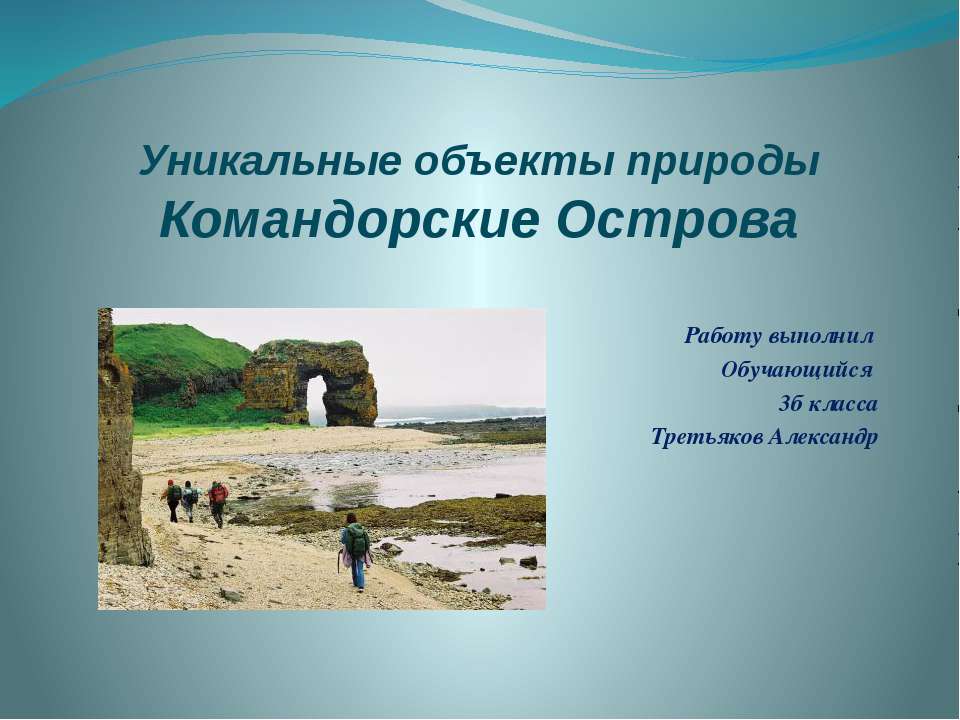 Уникальные объекты природы
Командорские Острова

Работу выполнил
Обучающийся
3б класса
Третьяков Александр